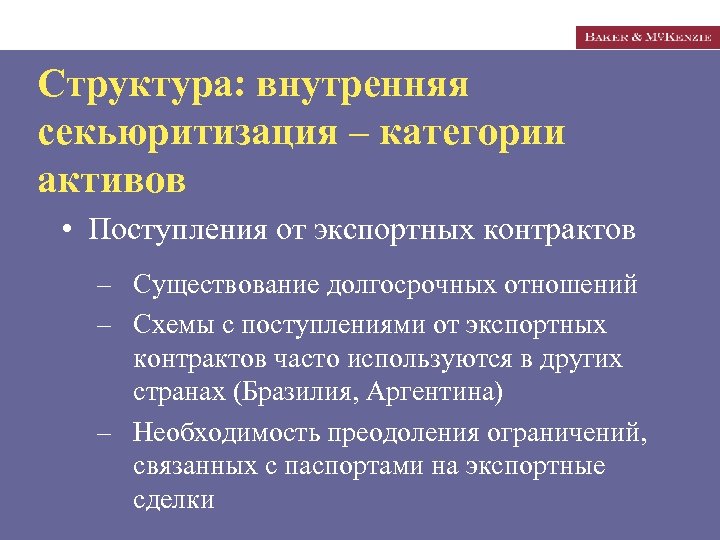 BAKER & MCKENZIE

Структура: внутренняя секьюритизация – категории активов

• Поступления от экспортных контрактов

– Существование долгосрочных отношений

– Схемы с поступлениями от экспортных контрактов часто используются в других странах (Бразилия, Аргентина)

– Необходимость преодоления ограничений, связанных с паспортами на экспортные сделки